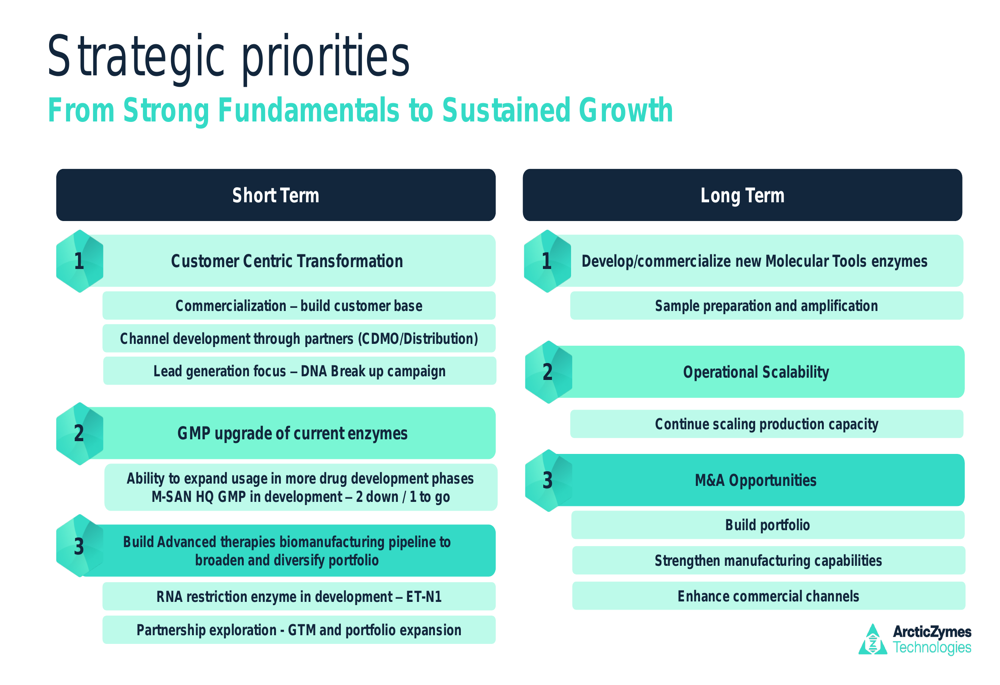 Strategic priorities
From Strong Fundamentals to Sustained Growth

Short Term

1 Customer Centric Transformation

Commercialization – build customer base

Channel development through partners (CDMO/Distribution)

Lead generation focus – DNA Break up campaign

2 GMP upgrade of current enzymes

Ability to expand usage in more drug development phases
M-SAN HQ GMP in development – 2 down / 1 to go

3 Build Advanced therapies biomanufacturing pipeline to broaden and diversify portfolio

RNA restriction enzyme in development – ET-N1

Partnership exploration - GTM and portfolio expansion

Long Term

1 Develop/commercialize new Molecular Tools enzymes

Sample preparation and amplification

2 Operational Scalability

Continue scaling production capacity

3 M&A Opportunities

Build portfolio

Strengthen manufacturing capabilities

Enhance commercial channels

ArcticZymes Technologies